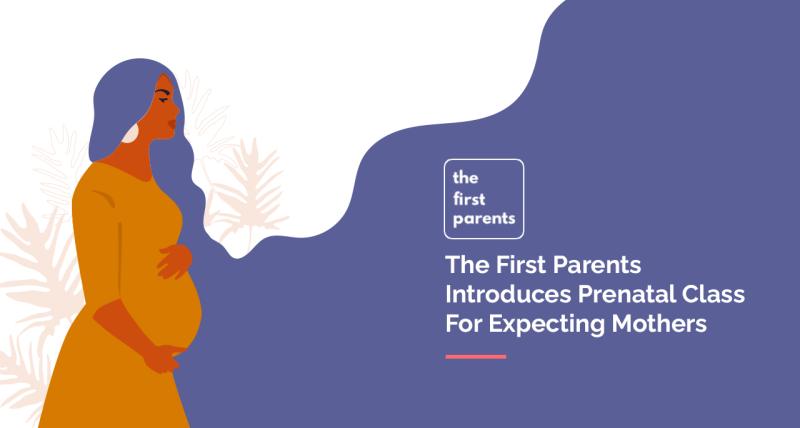 the
first
parents

The First Parents Introduces Prenatal Class For Expecting Mothers